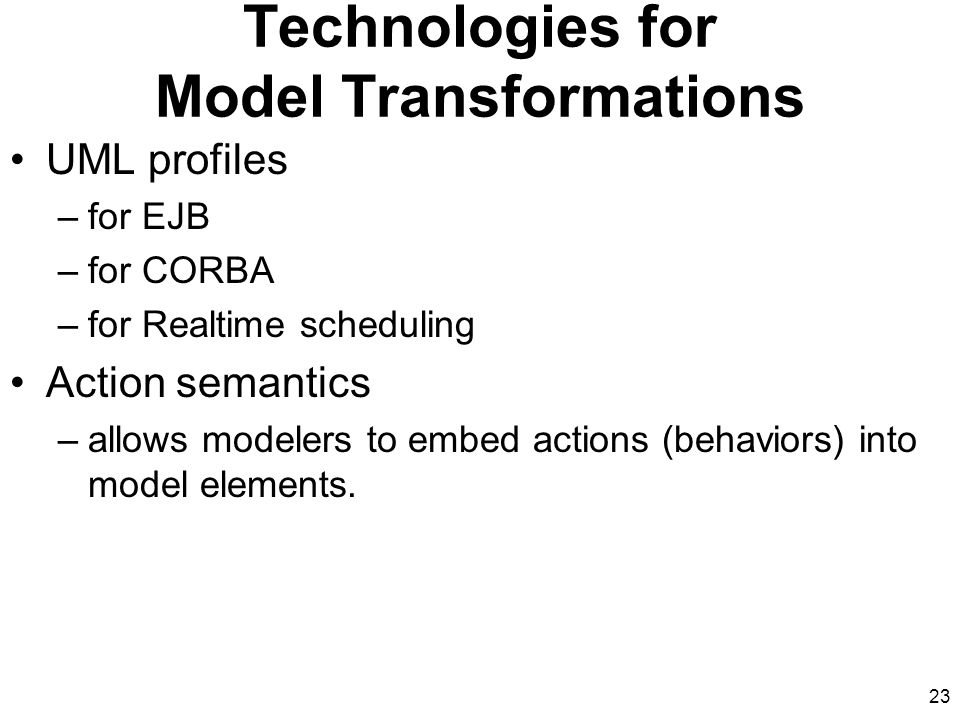 Technologies for Model Transformations

• UML profiles
– for EJB
– for CORBA
– for Realtime scheduling
• Action semantics
– allows modelers to embed actions (behaviors) into model elements.

23